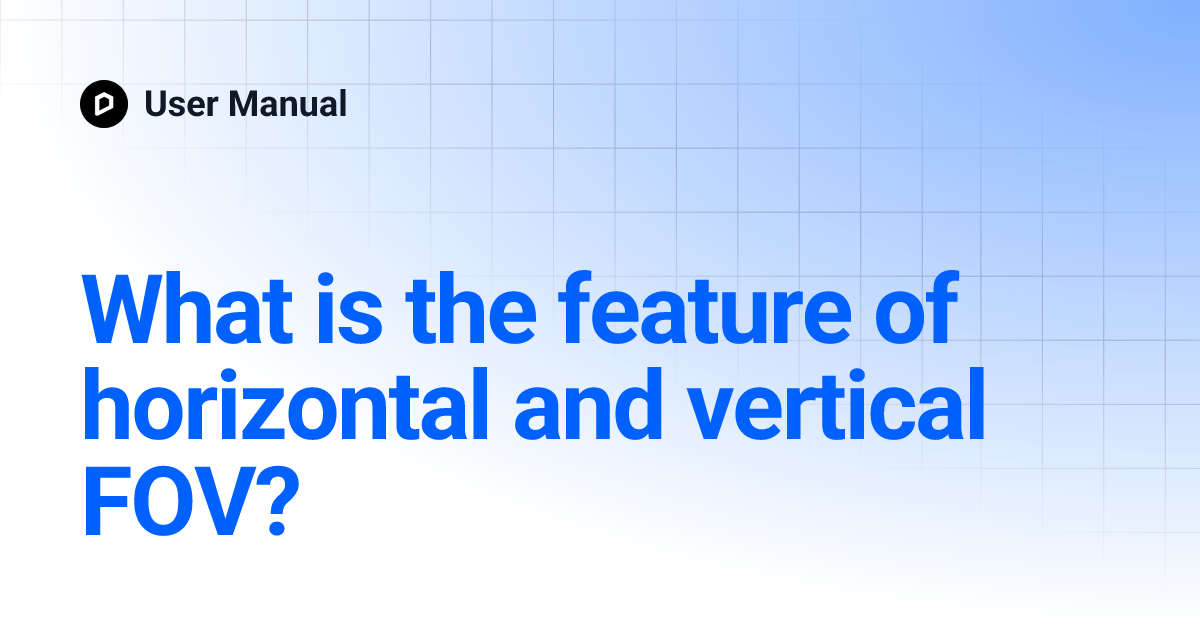 User Manual

What is the feature of horizontal and vertical FOV?